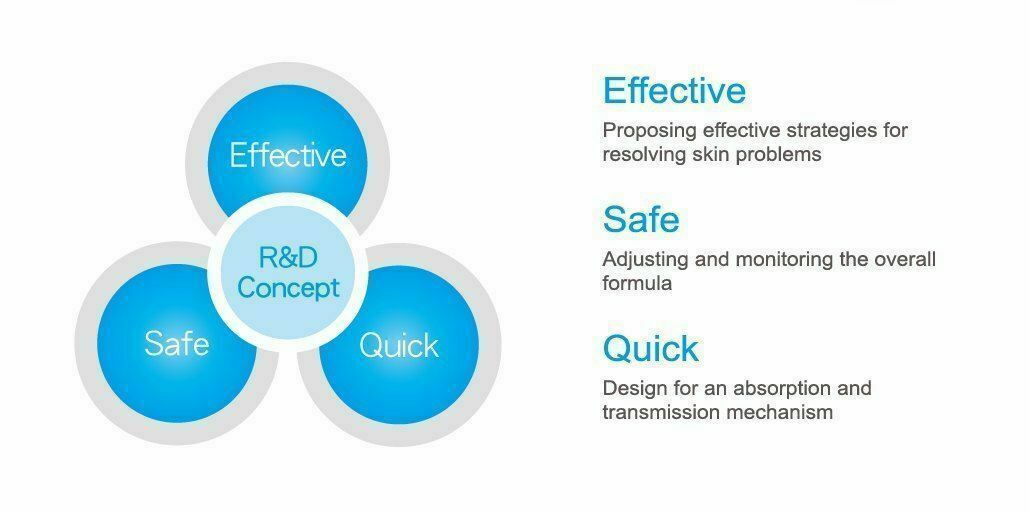 Effective

R&D Concept

Safe

Quick

Effective

Proposing effective strategies for resolving skin problems

Safe

Adjusting and monitoring the overall formula

Quick

Design for an absorption and transmission mechanism